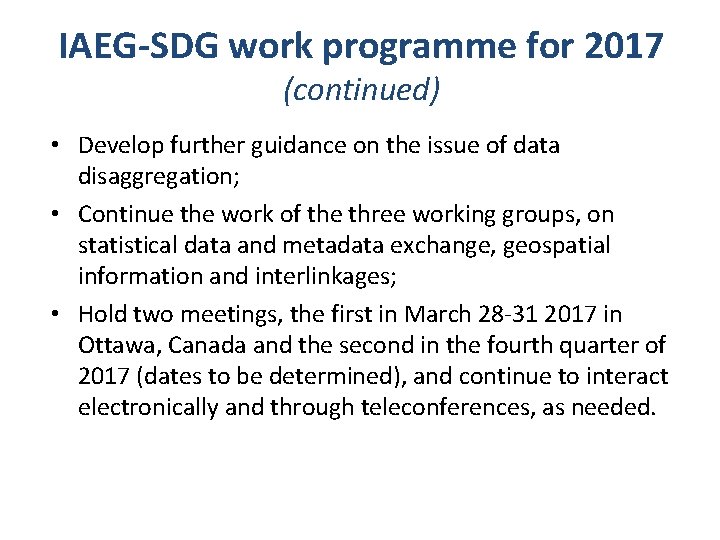 IAEG-SDG work programme for 2017
(continued)

• Develop further guidance on the issue of data disaggregation;

• Continue the work of the three working groups, on statistical data and metadata exchange, geospatial information and interlinkages;

• Hold two meetings, the first in March 28-31 2017 in Ottawa, Canada and the second in the fourth quarter of 2017 (dates to be determined), and continue to interact electronically and through teleconferences, as needed.